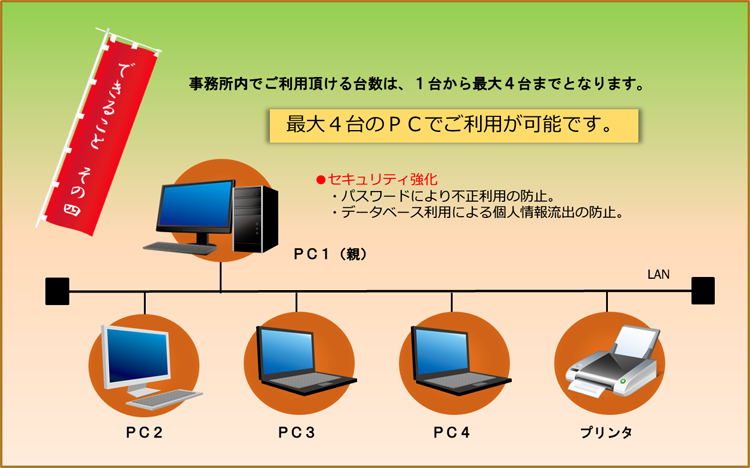 できること　その四

事務所内でご利用頂ける台数は、１台から最大４台までとなります。

最大４台のＰＣでご利用が可能です。

●セキュリティ強化
・パスワードにより不正利用の防止。
・データベース利用による個人情報流出の防止。

ＰＣ１（親）

LAN

ＰＣ２

ＰＣ３

ＰＣ４

プリンタ